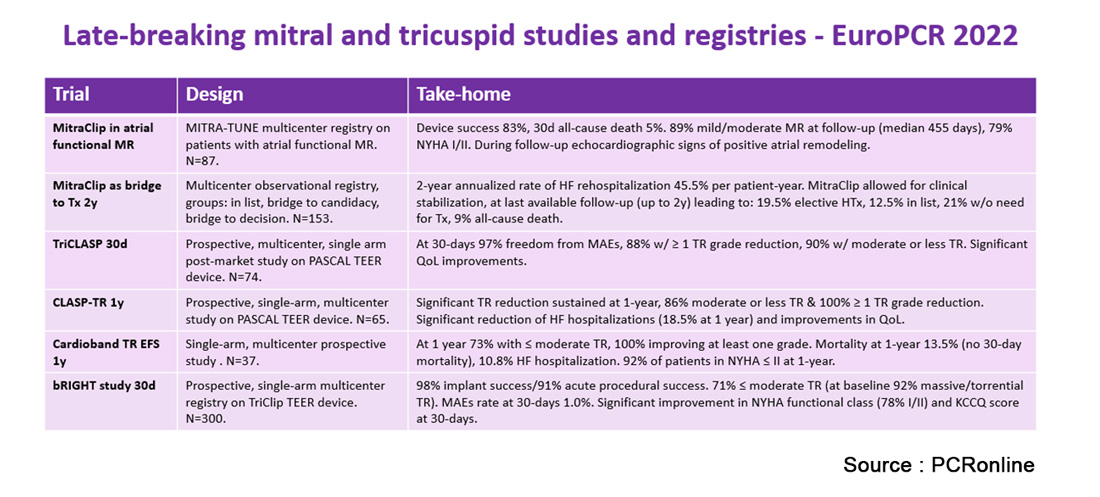 Late-breaking mitral and tricuspid studies and registries - EuroPCR 2022

| Trial | Design | Take-home |
|---|---|---|
| MitraClip in atrial functional MR | MITRA-TUNE multicenter registry on patients with atrial functional MR. N=87. | Device success 83%, 30d all-cause death 5%. 89% mild/moderate MR at follow-up (median 455 days), 79% NYHA I/II. During follow-up echocardiographic signs of positive atrial remodeling. |
| MitraClip as bridge to Tx 2y | Multicenter observational registry, groups: in list, bridge to candidacy, bridge to decision. N=153. | 2-year annualized rate of HF rehospitalization 45.5% per patient-year. MitraClip allowed for clinical stabilization, at last available follow-up (up to 2y) leading to: 19.5% elective HTx, 12.5% in list, 21% w/o need for Tx, 9% all-cause death. |
| TriCLASP 30d | Prospective, multicenter, single arm post-market study on PASCAL TEER device. N=74. | At 30-days 97% freedom from MAEs, 88% w/ ≥ 1 TR grade reduction, 90% w/ moderate or less TR. Significant QoL improvements. |
| CLASP-TR 1y | Prospective, single-arm, multicenter study on PASCAL TEER device. N=65. | Significant TR reduction sustained at 1-year, 86% moderate or less TR & 100% ≥ 1 TR grade reduction. Significant reduction of HF hospitalizations (18.5% at 1 year) and improvements in QoL. |
| Cardioband TR EFS 1y | Single-arm, multicenter prospective study . N=37. | At 1 year 73% with ≤ moderate TR, 100% improving at least one grade. Mortality at 1-year 13.5% (no 30-day mortality), 10.8% HF hospitalization. 92% of patients in NYHA ≤ II at 1-year. |
| bRIGHT study 30d | Prospective, single-arm multicenter registry on TriClip TEER device. N=300. | 98% implant success/91% acute procedural success. 71% ≤ moderate TR (at baseline 92% massive/torrential TR). MAEs rate at 30-days 1.0%. Significant improvement in NYHA functional class (78% I/II) and KCCQ score at 30-days. |

Source : PCRonline